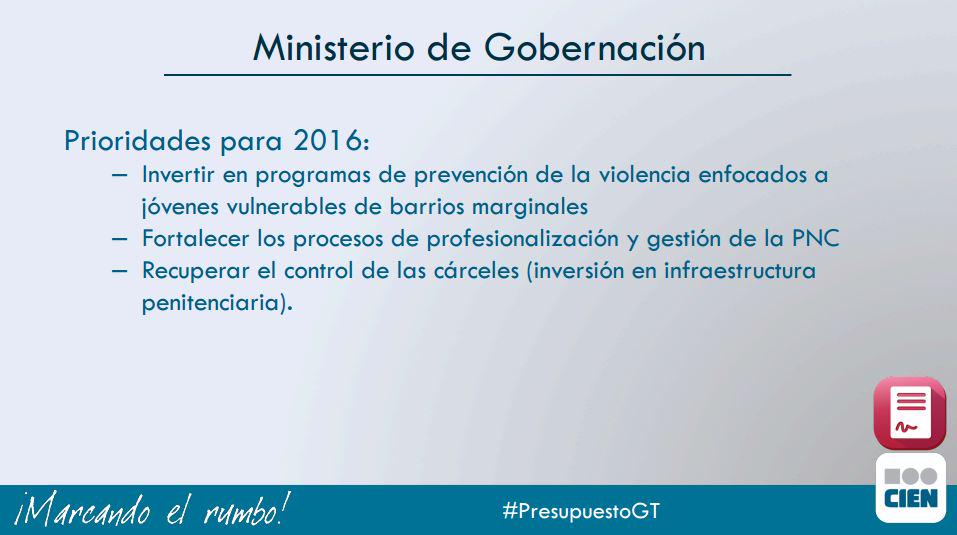 Ministerio de Gobernación

Prioridades para 2016:

– Invertir en programas de prevención de la violencia enfocados a jóvenes vulnerables de barrios marginales

– Fortalecer los procesos de profesionalización y gestión de la PNC

– Recuperar el control de las cárceles (inversión en infraestructura penitenciaria).

¡Marcando el rumbo!

#PresupuestoGT

CIEN